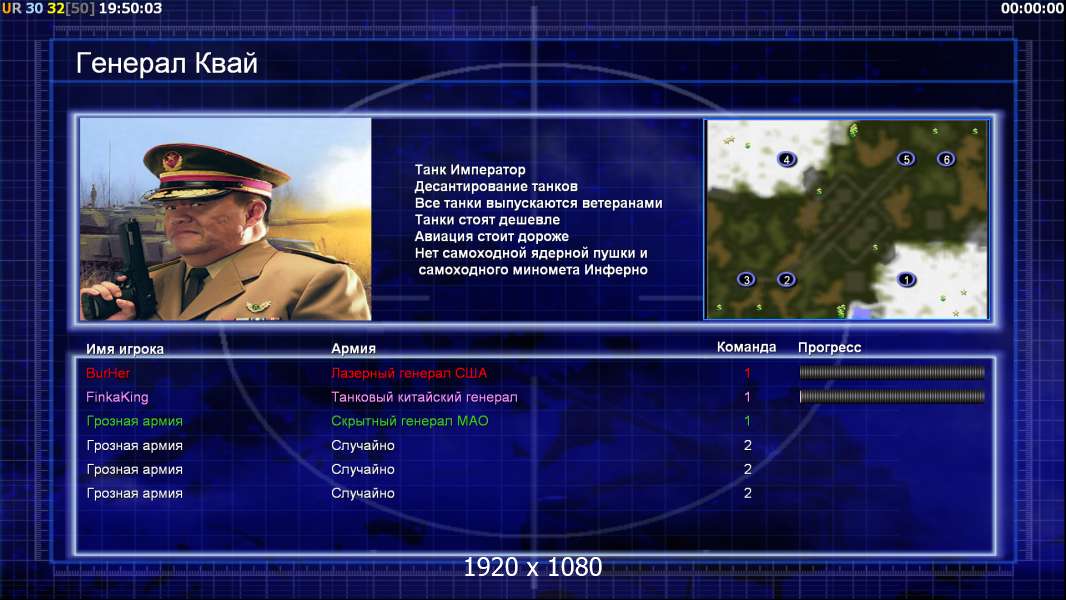 UR 30 32[50] 19:50:03

00:00:00

Генерал Квай

Танк Император
Десантирование танков
Все танки выпускаются ветеранами
Танки стоят дешевле
Авиация стоит дороже
Нет самоходной ядерной пушки и
самоходного миномета Инферно

4 5 6
3 2 1

| Имя игрока | Армия | Команда | Прогресс |
|---|---|---|---|
| BurHer | Лазерный генерал США | 1 | |
| FinkaKing | Танковый китайский генерал | 1 | |
| Грозная армия | Скрытный генерал МАО | 1 | |
| Грозная армия | Случайно | 2 | |
| Грозная армия | Случайно | 2 | |
| Грозная армия | Случайно | 2 | |

1920 x 1080